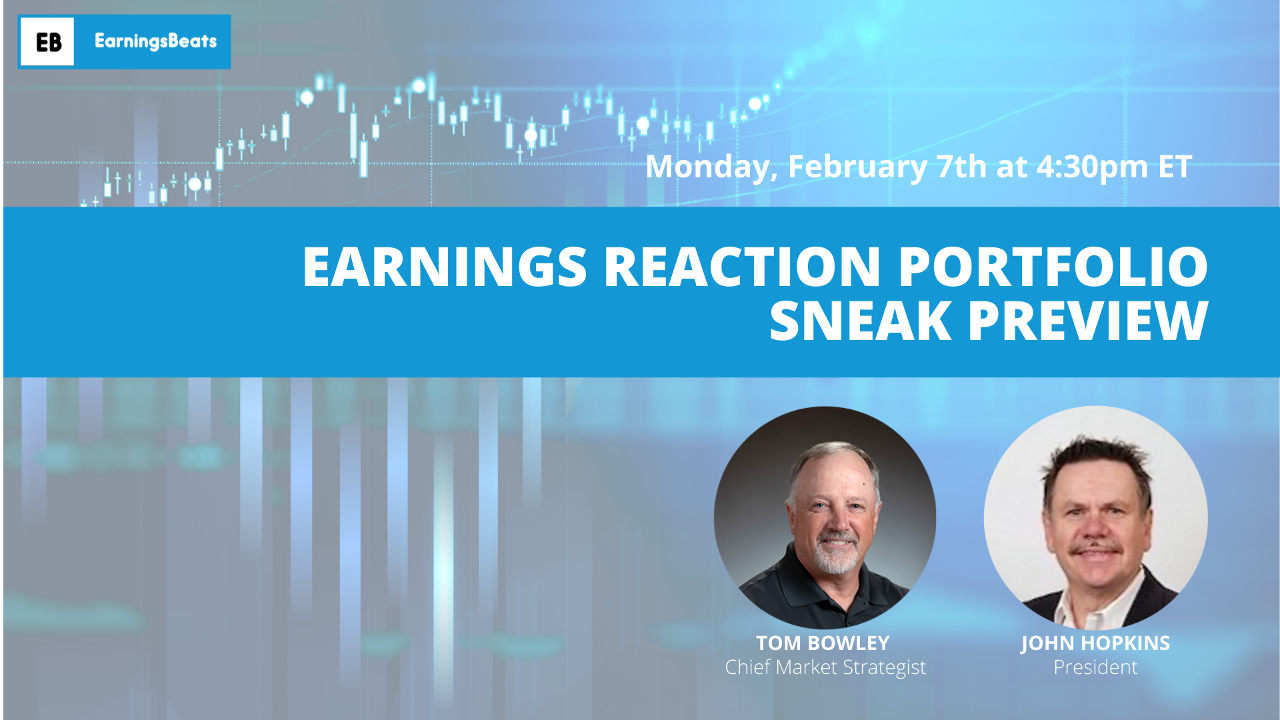 EB EarningsBeats

Monday, February 7th at 4:30pm ET

EARNINGS REACTION PORTFOLIO SNEAK PREVIEW

TOM BOWLEY
Chief Market Strategist

JOHN HOPKINS
President